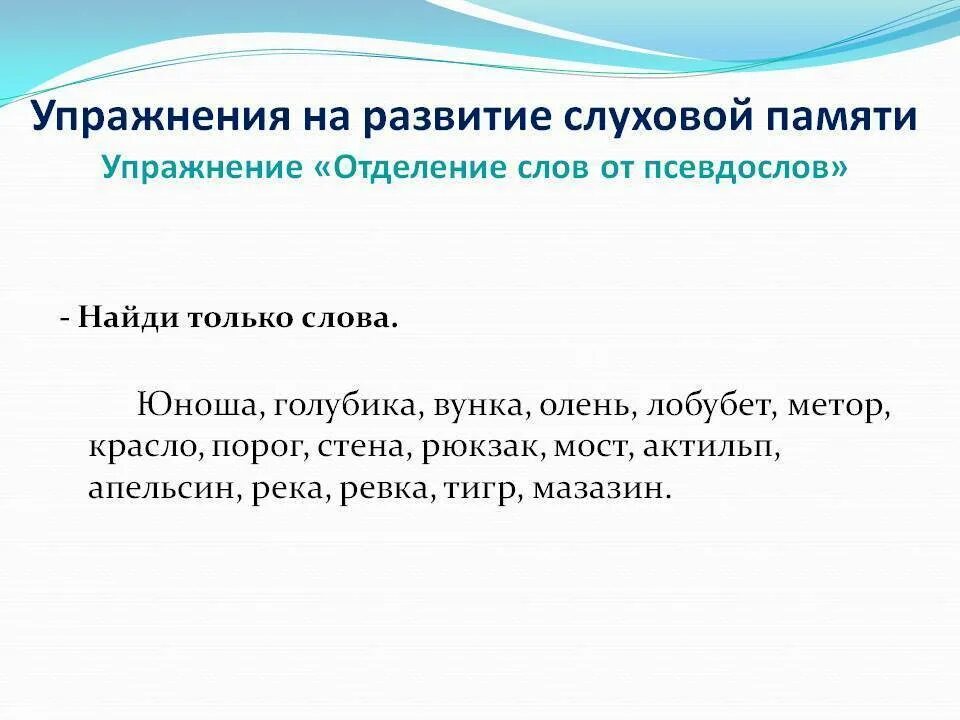 Упражнения на развитие слуховой памяти
Упражнение «Отделение слов от псевдослов»

- Найди только слова.

Юноша, голубика, вунка, олень, лобубет, метор, красло, порог, стена, рюкзак, мост, актильп, апельсин, река, ревка, тигр, мазазин.